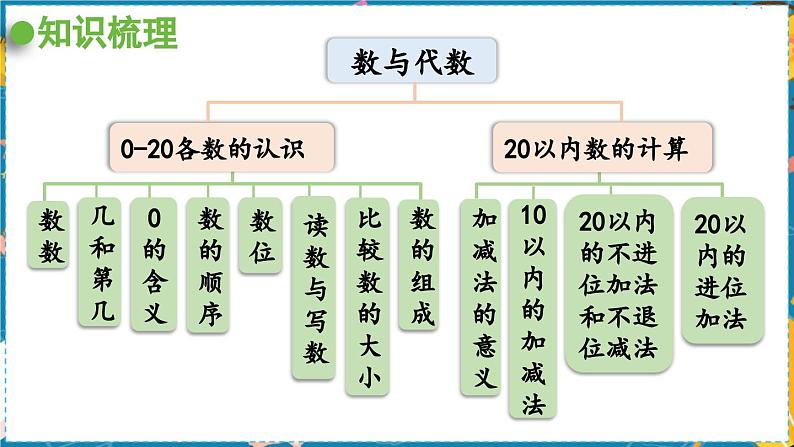 知识梳理

数与代数

0-20各数的认识

数数

几和第几

0的含义

数的顺序

数位

读数与写数

比较数的大小

数的组成

20以内数的计算

加减法的意义

10以内的加减法

20以内的不进位加法和不退位减法

20以内的进位加法